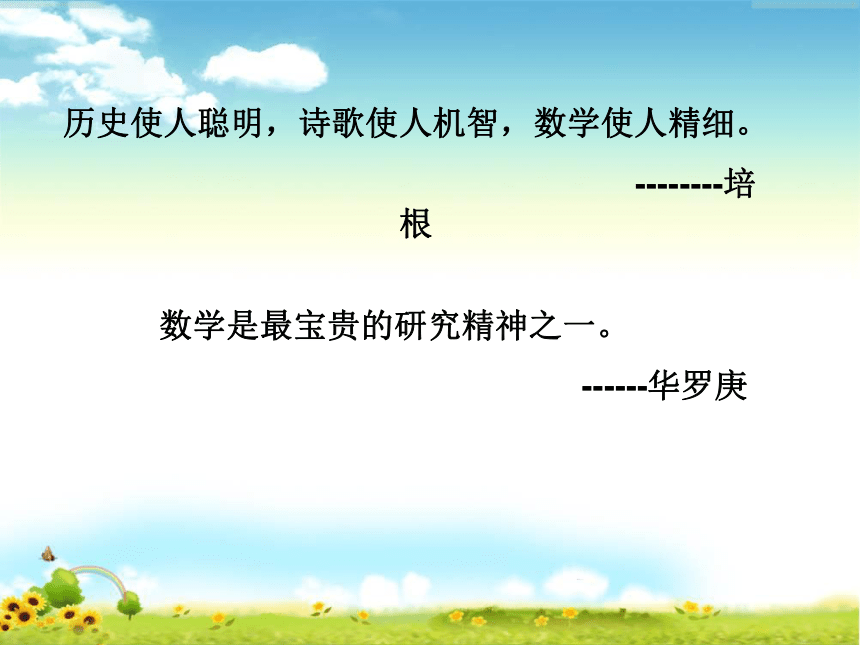 历史使人聪明，诗歌使人机智，数学使人精细。

---------培根

数学是最宝贵的研究精神之一。

------华罗庚